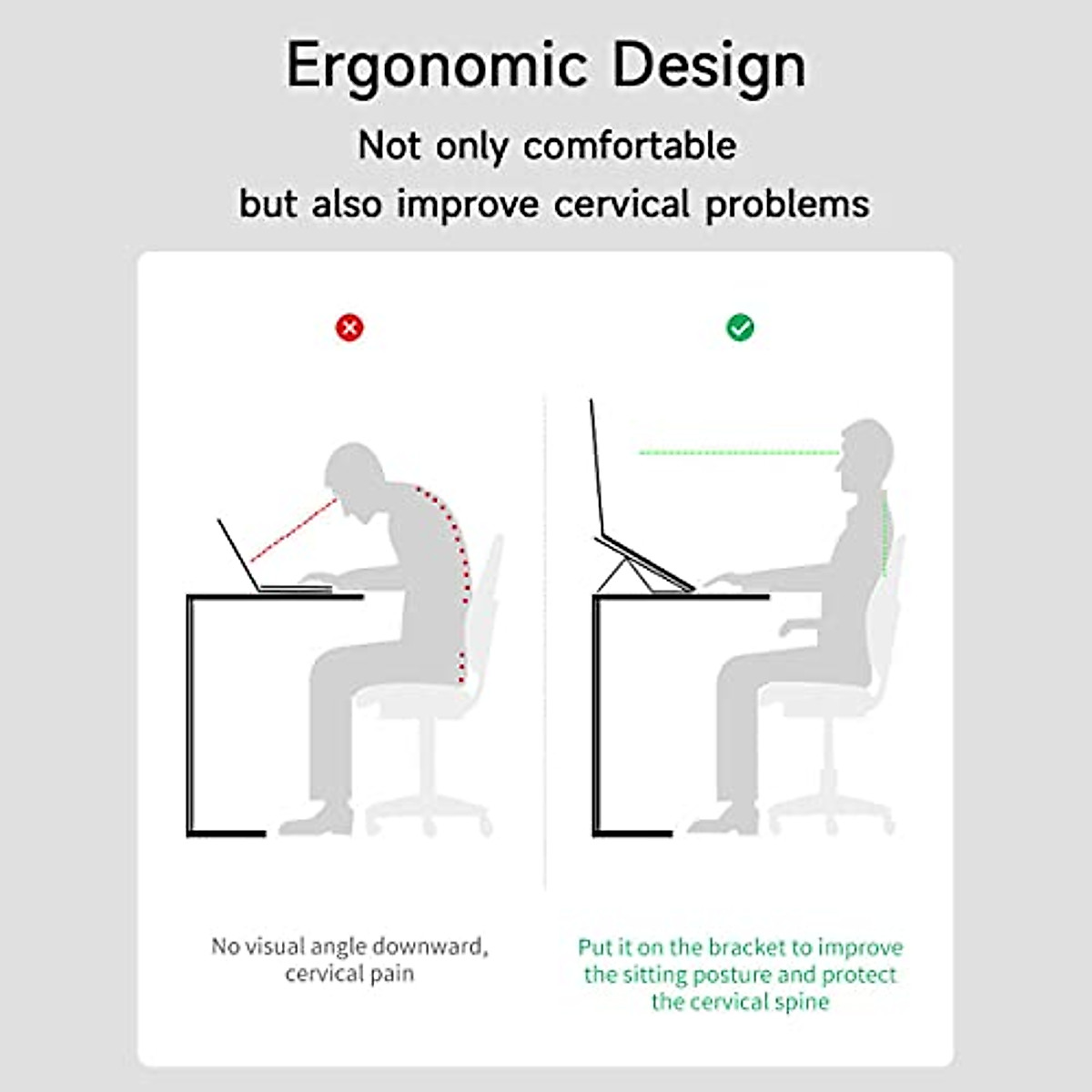 Ergonomic Design

Not only comfortable
but also improve cervical problems

No visual angle downward, cervical pain

Put it on the bracket to improve the sitting posture and protect the cervical spine